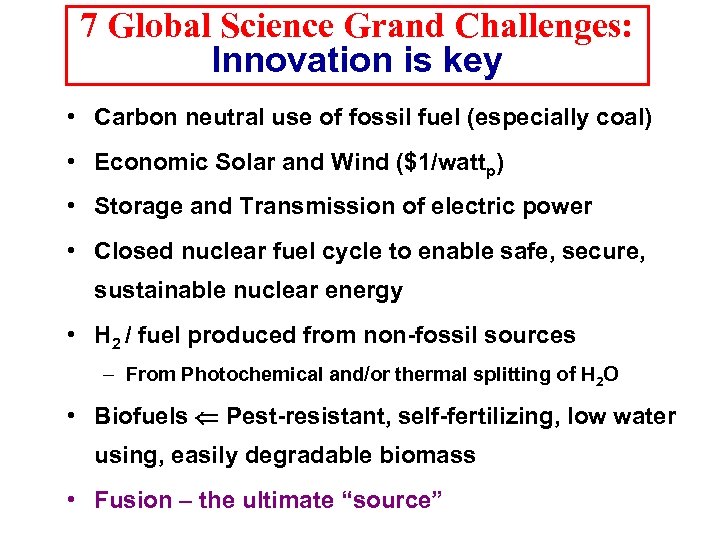 7 Global Science Grand Challenges:
Innovation is key

• Carbon neutral use of fossil fuel (especially coal)
• Economic Solar and Wind (\$1/watt$_p$)
• Storage and Transmission of electric power
• Closed nuclear fuel cycle to enable safe, secure, sustainable nuclear energy
• $H_2$ / fuel produced from non-fossil sources
– From Photochemical and/or thermal splitting of $H_2O$
• Biofuels $\Leftarrow$ Pest-resistant, self-fertilizing, low water using, easily degradable biomass
• Fusion – the ultimate “source”